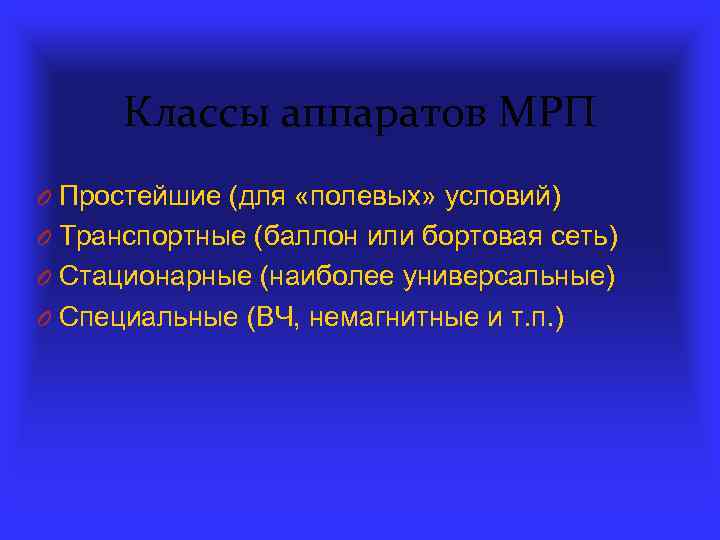 Классы аппаратов МРП

Простейшие (для «полевых» условий)
Транспортные (баллон или бортовая сеть)
Стационарные (наиболее универсальные)
Специальные (ВЧ, немагнитные и т.п.)